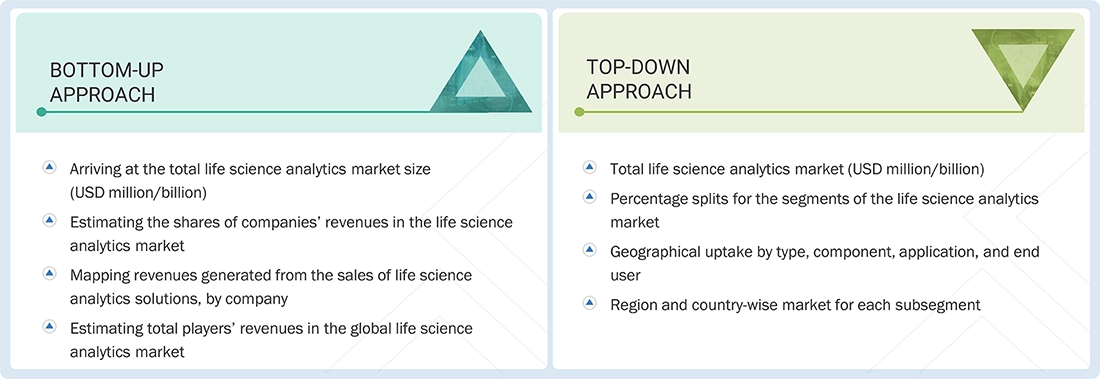 BOTTOM-UP APPROACH

Arriving at the total life science analytics market size (USD million/billion)

Estimating the shares of companies' revenues in the life science analytics market

Mapping revenues generated from the sales of life science analytics solutions, by company

Estimating total players' revenues in the global life science analytics market

TOP-DOWN APPROACH

Total life science analytics market (USD million/billion)

Percentage splits for the segments of the life science analytics market

Geographical uptake by type, component, application, and end user

Region and country-wise market for each subsegment